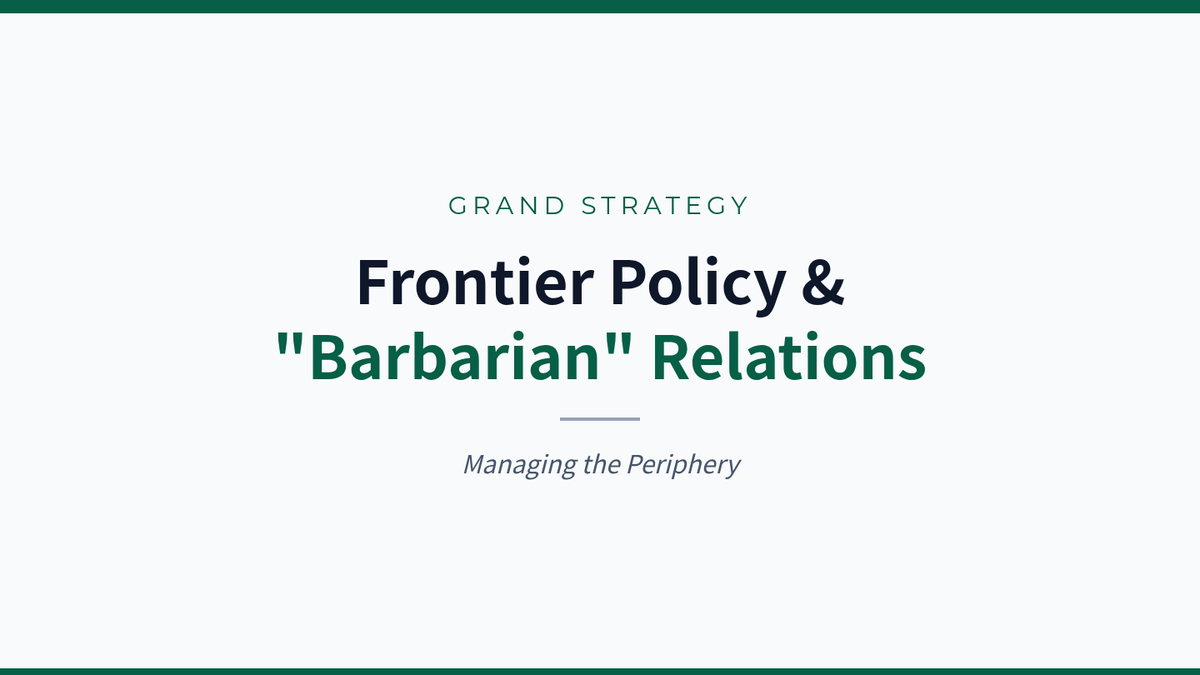 GRAND STRATEGY

Frontier Policy & "Barbarian" Relations

Managing the Periphery